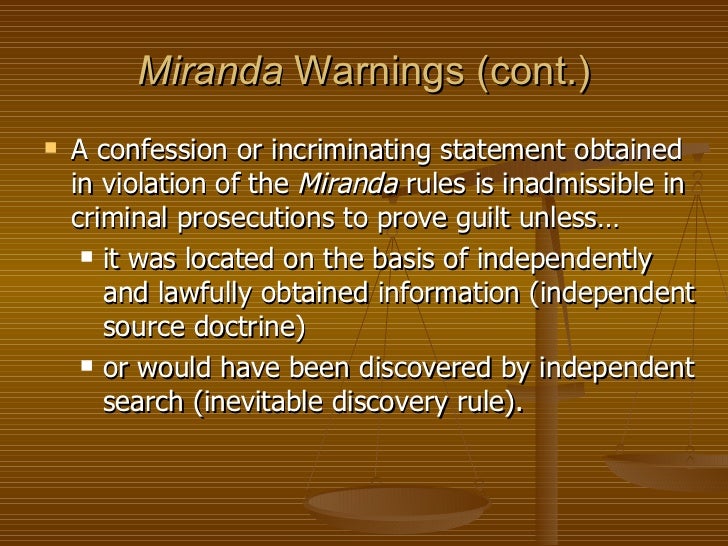 Miranda Warnings (cont.)

A confession or incriminating statement obtained in violation of the Miranda rules is inadmissible in criminal prosecutions to prove guilt unless…

it was located on the basis of independently and lawfully obtained information (independent source doctrine)

or would have been discovered by independent search (inevitable discovery rule).